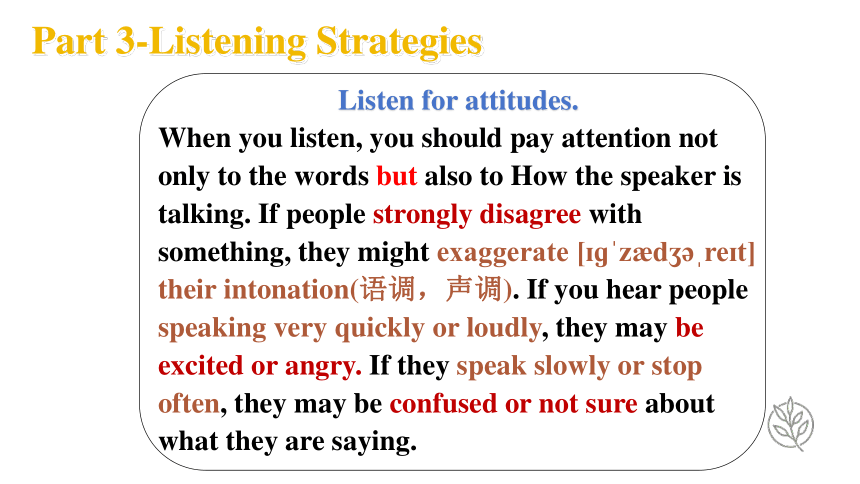 Part 3-Listening Strategies

Listen for attitudes.

When you listen, you should pay attention not only to the words but also to How the speaker is talking. If people strongly disagree with something, they might exaggerate [ɪɡˈzædʒəˌreɪt] their intonation(语调，声调). If you hear people speaking very quickly or loudly, they may be excited or angry. If they speak slowly or stop often, they may be confused or not sure about what they are saying.